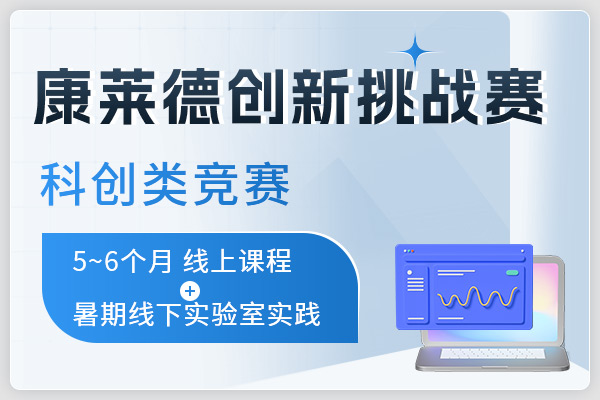 康莱德创新挑战赛

科创类竞赛

5~6个月 线上课程
+
暑期线下实验室实践